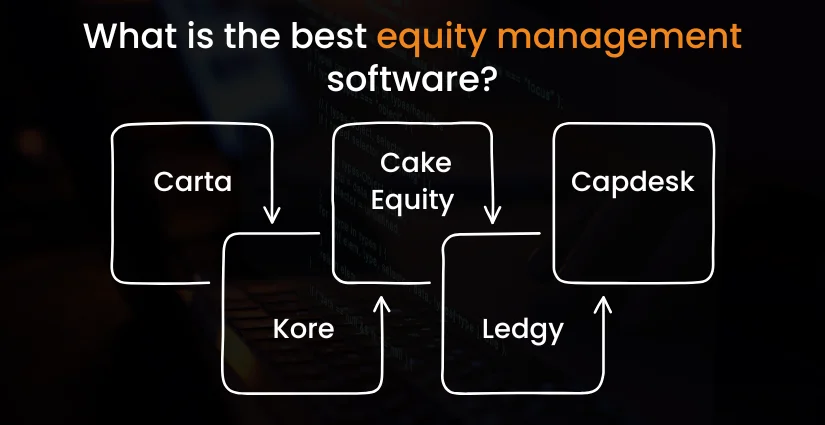 What is the best equity management software?

Carta

Kore

Cake Equity

Ledgy

Capdesk